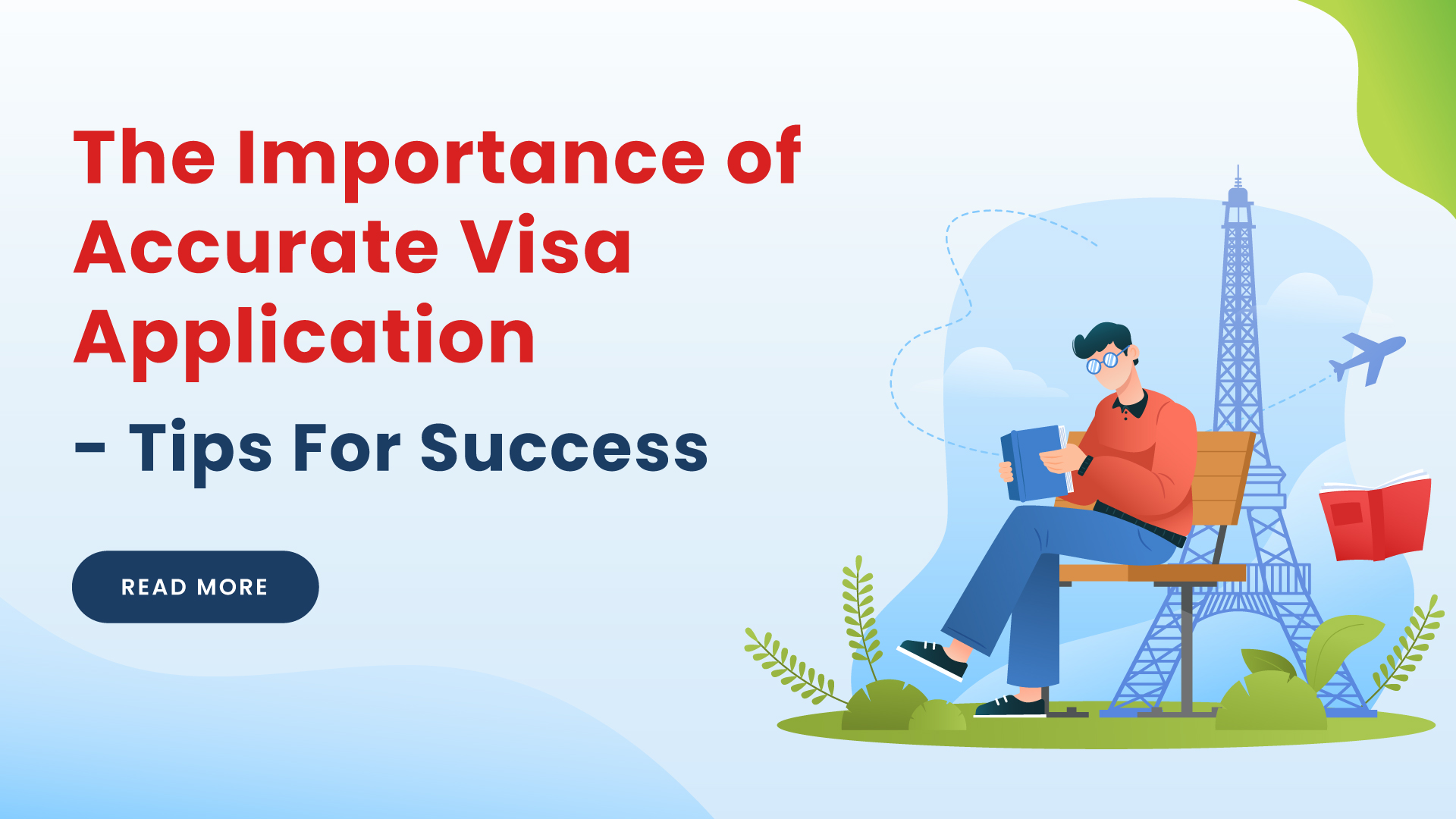 The Importance of Accurate Visa Application

- Tips For Success

READ MORE